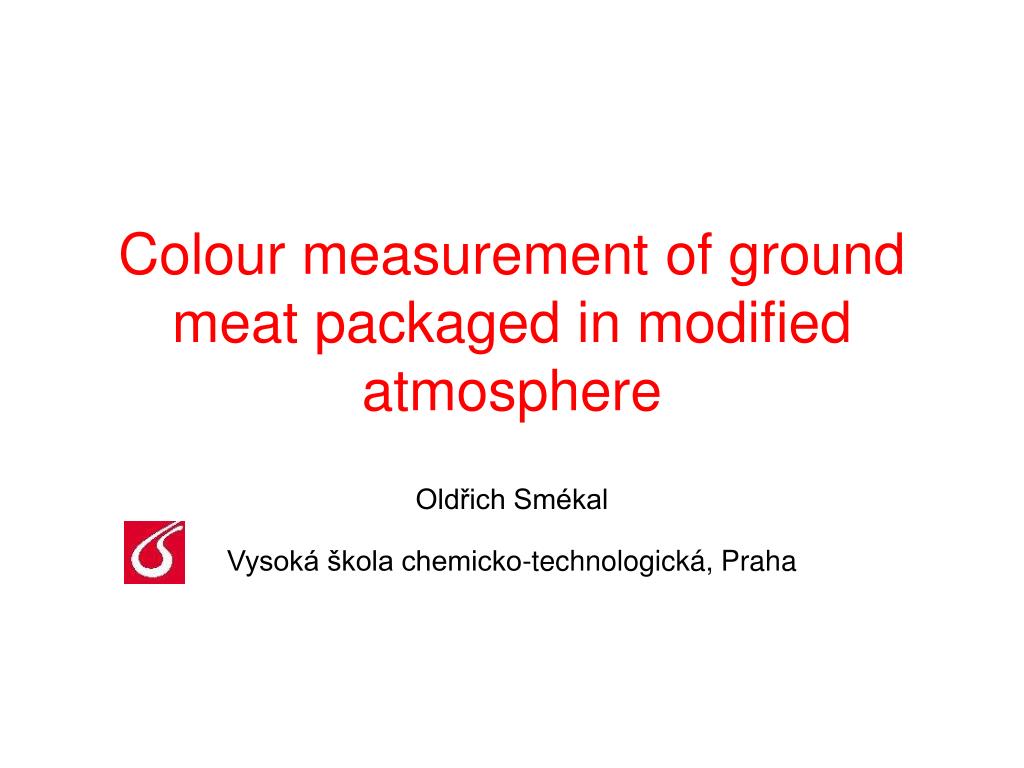 Colour measurement of ground meat packaged in modified atmosphere

Oldřich Smékal

Vysoká škola chemicko-technologická, Praha